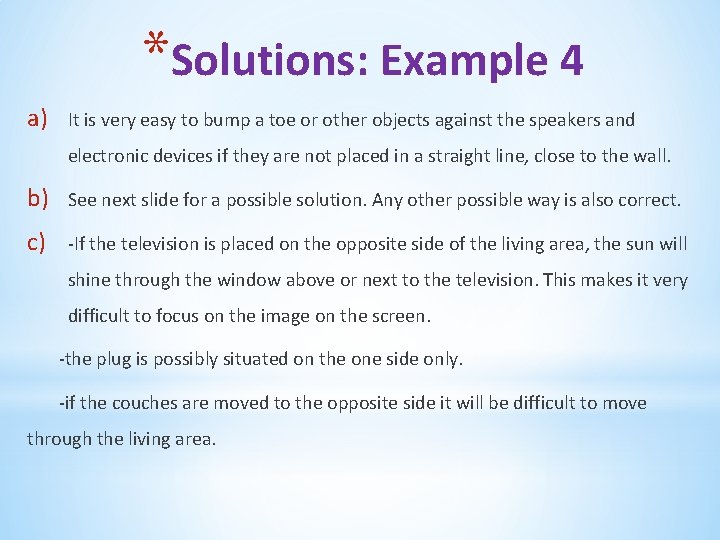 *Solutions: Example 4

a) It is very easy to bump a toe or other objects against the speakers and electronic devices if they are not placed in a straight line, close to the wall.

b) See next slide for a possible solution. Any other possible way is also correct.

c) -If the television is placed on the opposite side of the living area, the sun will shine through the window above or next to the television. This makes it very difficult to focus on the image on the screen.

-the plug is possibly situated on the one side only.

-if the couches are moved to the opposite side it will be difficult to move through the living area.